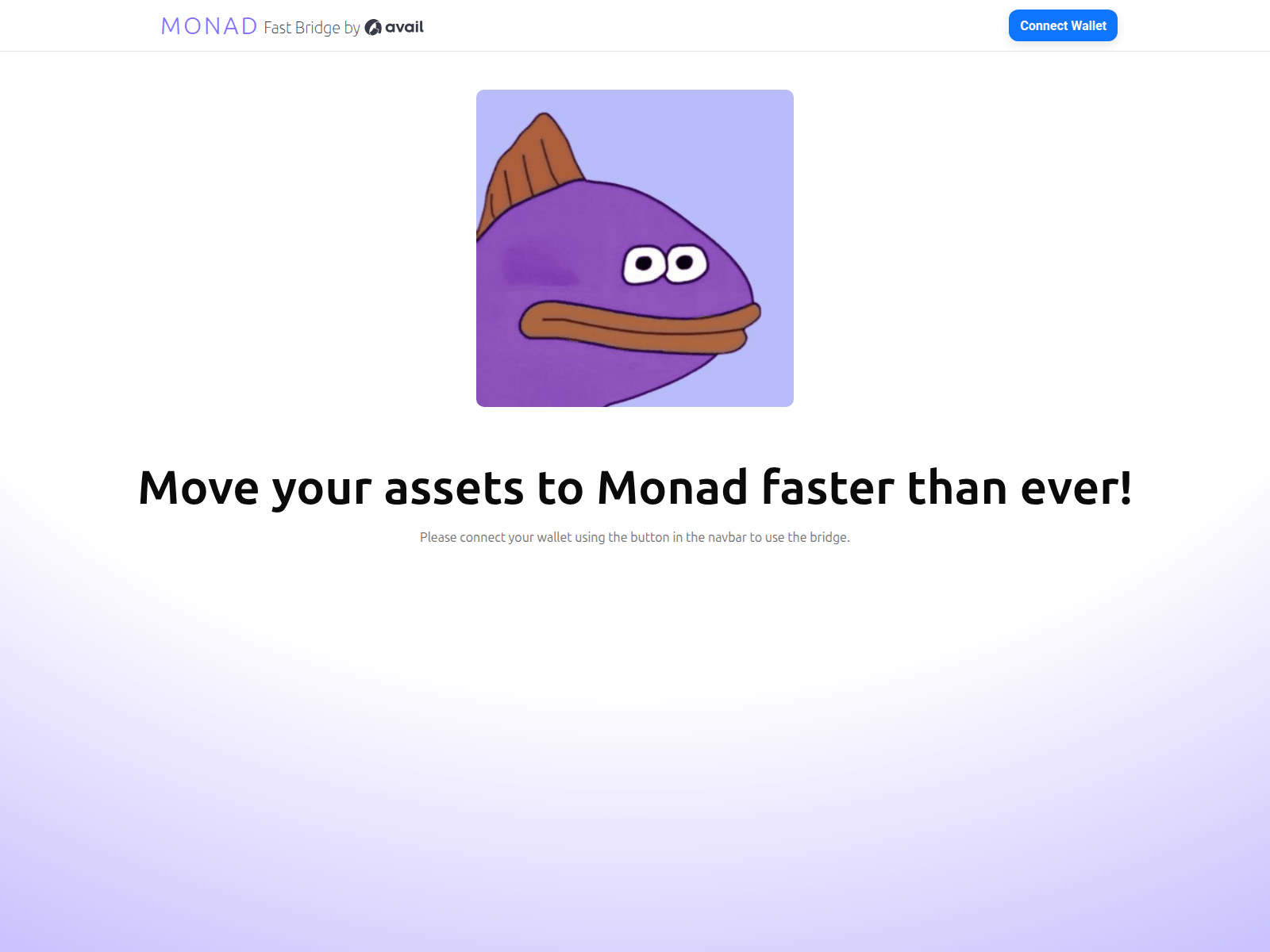 MONAD Fast Bridge by avail

Connect Wallet

Move your assets to Monad faster than ever!

Please connect your wallet using the button in the navbar to use the bridge.